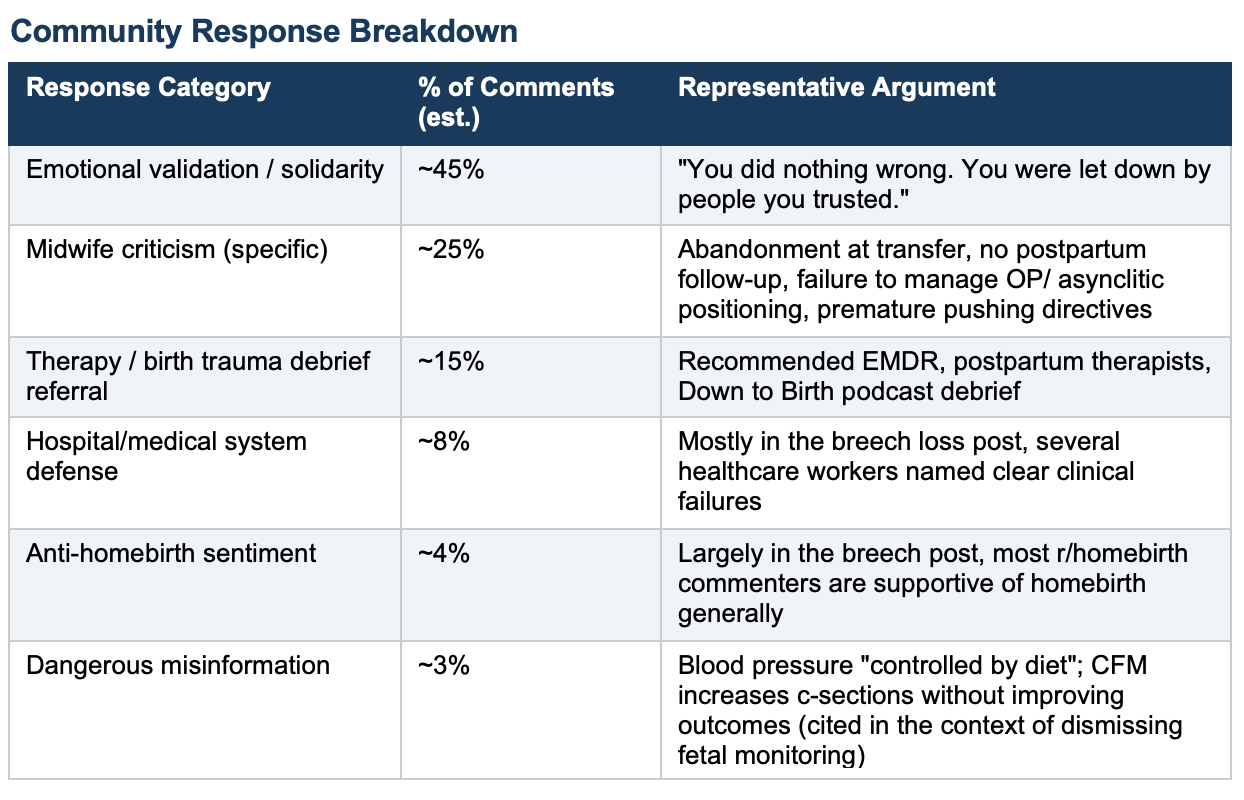 Community Response Breakdown

| Response Category | % of Comments (est.) | Representative Argument |
|---|---|---|
| Emotional validation / solidarity | ~45% | "You did nothing wrong. You were let down by people you trusted." |
| Midwife criticism (specific) | ~25% | Abandonment at transfer, no postpartum follow-up, failure to manage OP/ asynclitic positioning, premature pushing directives |
| Therapy / birth trauma debrief referral | ~15% | Recommended EMDR, postpartum therapists, Down to Birth podcast debrief |
| Hospital/medical system defense | ~8% | Mostly in the breech loss post, several healthcare workers named clear clinical failures |
| Anti-homebirth sentiment | ~4% | Largely in the breech post, most r/homebirth commenters are supportive of homebirth generally |
| Dangerous misinformation | ~3% | Blood pressure "controlled by diet"; CFM increases c-sections without improving outcomes (cited in the context of dismissing fetal monitoring) |